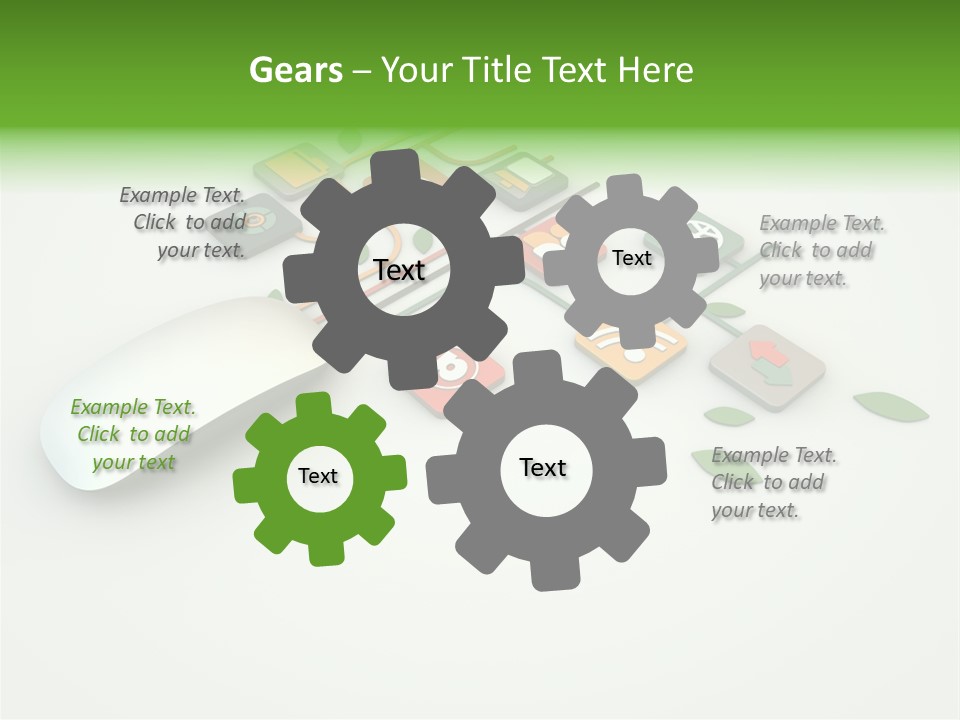 Gears – Your Title Text Here

Example Text. Click to add your text.

Text

Text

Example Text. Click to add your text.

Example Text. Click to add your text

Text

Text

Example Text. Click to add your text.